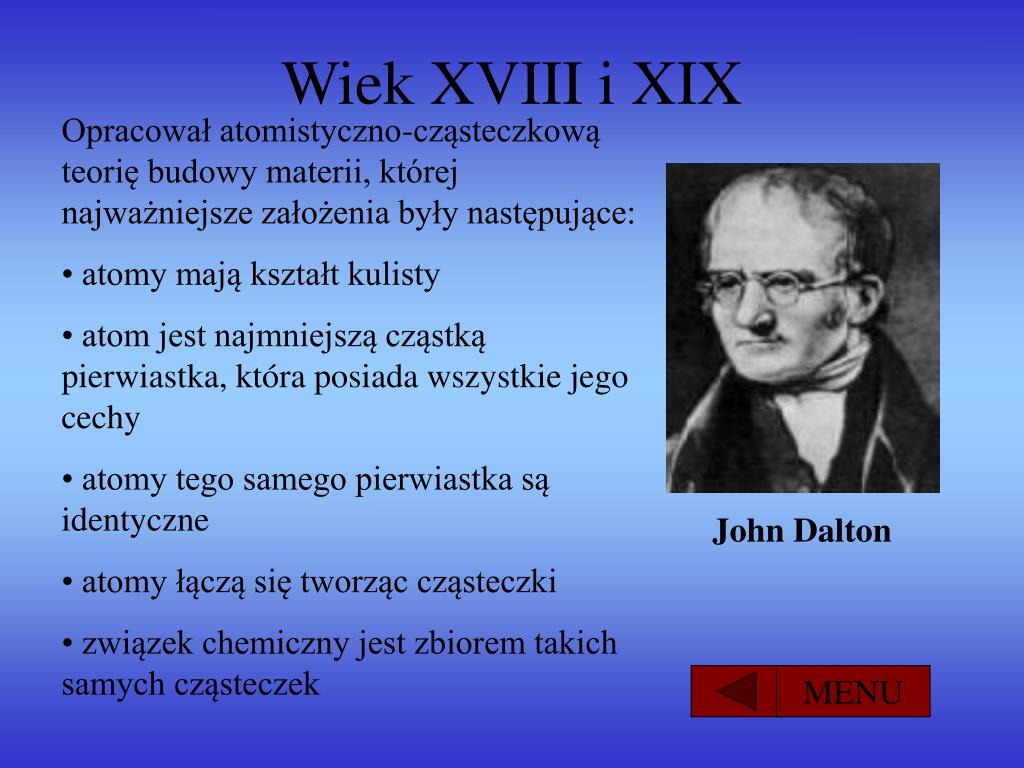 Wiek XVIII i XIX

Opracował atomistyczno-cząsteczkową teorię budowy materii, której najważniejsze założenia były następujące:

• atomy mają kształt kulisty

• atom jest najmniejszą cząstką pierwiastka, która posiada wszystkie jego cechy

• atomy tego samego pierwiastka są identyczne

• atomy łączą się tworząc cząsteczki

• związek chemiczny jest zbiorem takich samych cząsteczek

John Dalton

MENU